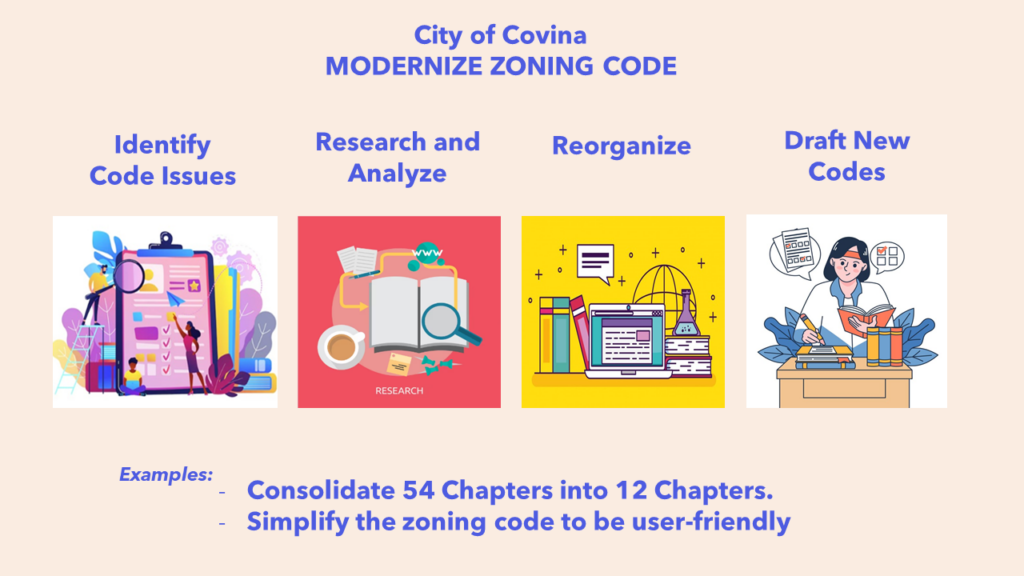 City of Covina
MODERNIZE ZONING CODE

Identify Code Issues

Research and Analyze

Reorganize

Draft New Codes

www

RESEARCH

Examples:
- Consolidate 54 Chapters into 12 Chapters.
- Simplify the zoning code to be user-friendly